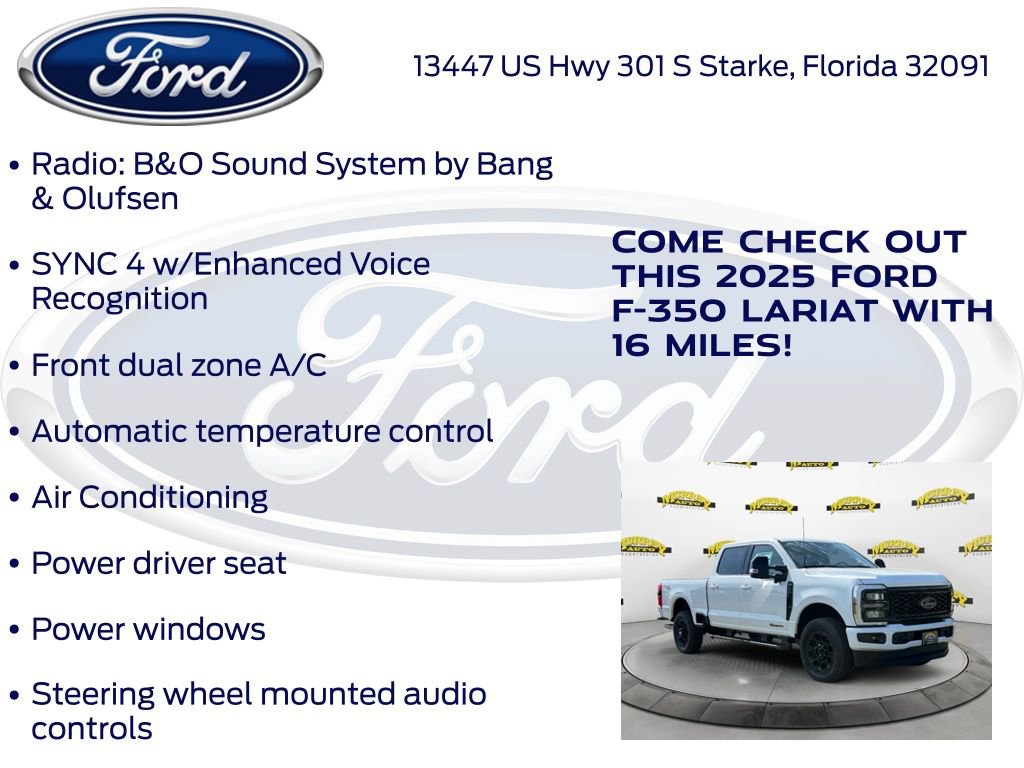 Ford

13447 US Hwy 301 S Starke, Florida 32091

• Radio: B&O Sound System by Bang & Olufsen

• SYNC 4 w/Enhanced Voice Recognition

• Front dual zone A/C

• Automatic temperature control

• Air Conditioning

• Power driver seat

• Power windows

• Steering wheel mounted audio controls

COME CHECK OUT THIS 2025 FORD F-350 LARIAT WITH 16 MILES!